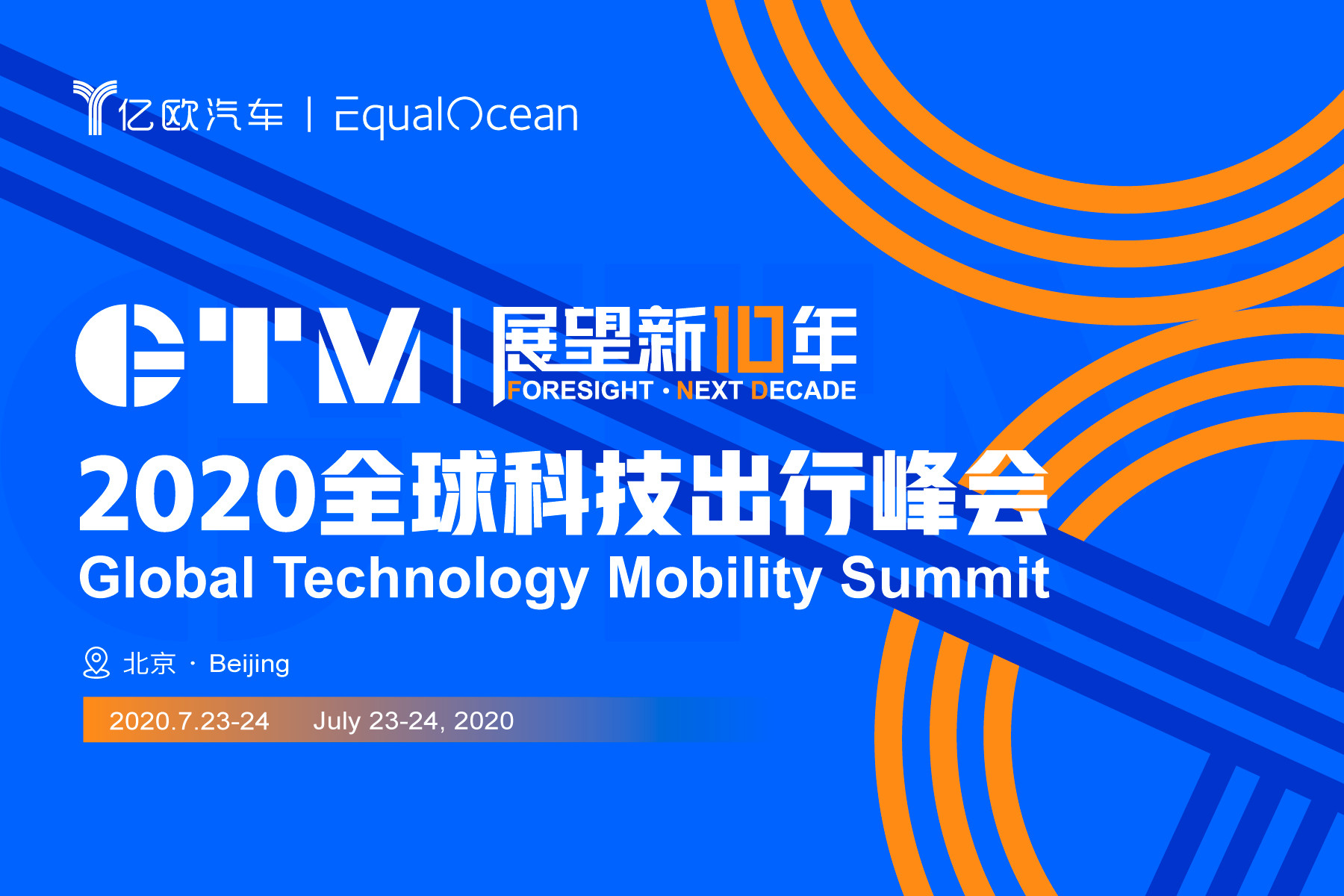 亿欧汽车 | EqualOcean

GTM | 展望新10年
FORESIGHT · NEXT DECADE

2020全球科技出行峰会
Global Technology Mobility Summit

北京 · Beijing

2020.7.23-24 July 23-24, 2020